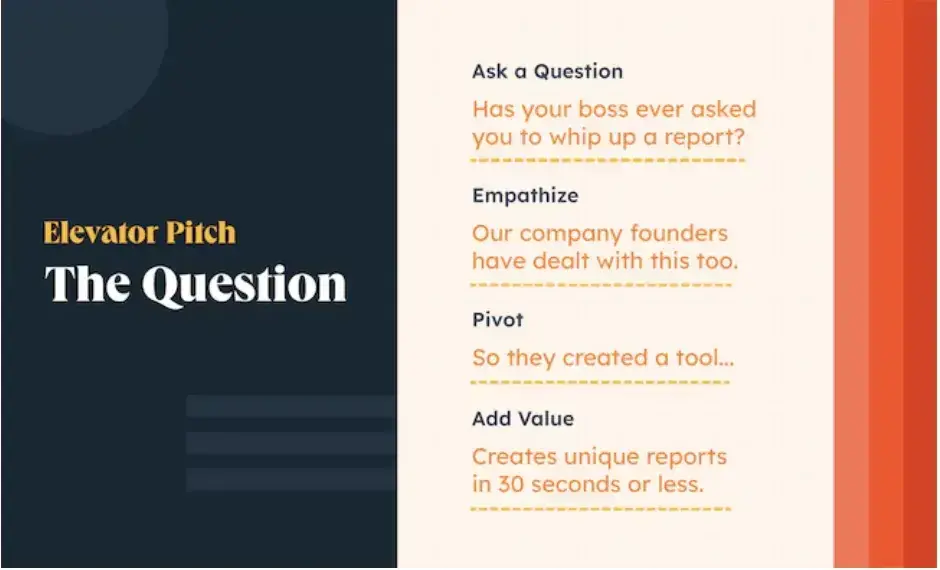 Elevator Pitch
The Question

Ask a Question
Has your boss ever asked you to whip up a report?

Empathize
Our company founders have dealt with this too.

Pivot
So they created a tool...

Add Value
Creates unique reports in 30 seconds or less.